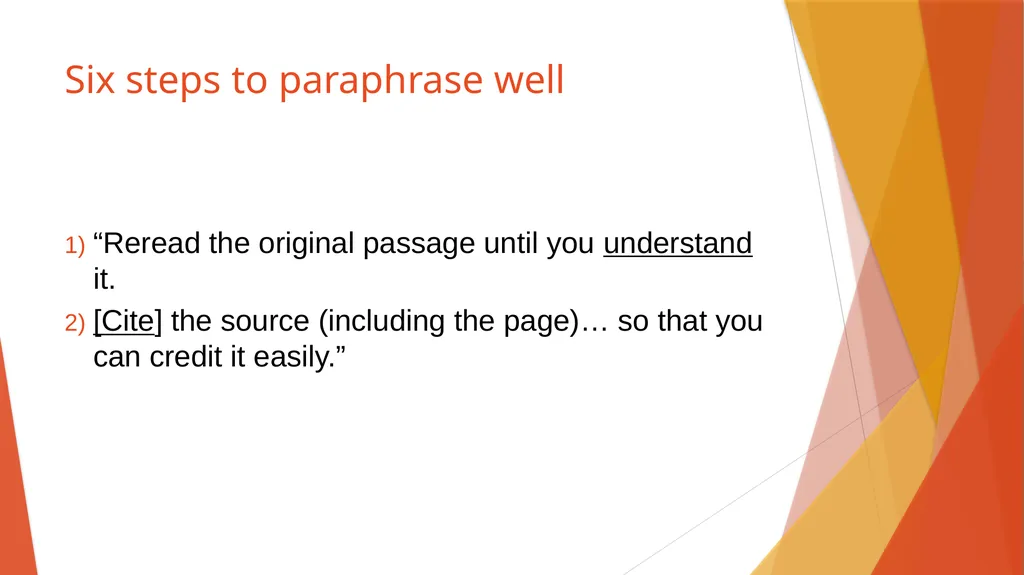 Six steps to paraphrase well

1) “Reread the original passage until you understand it.

2) [Cite] the source (including the page)… so that you can credit it easily.”